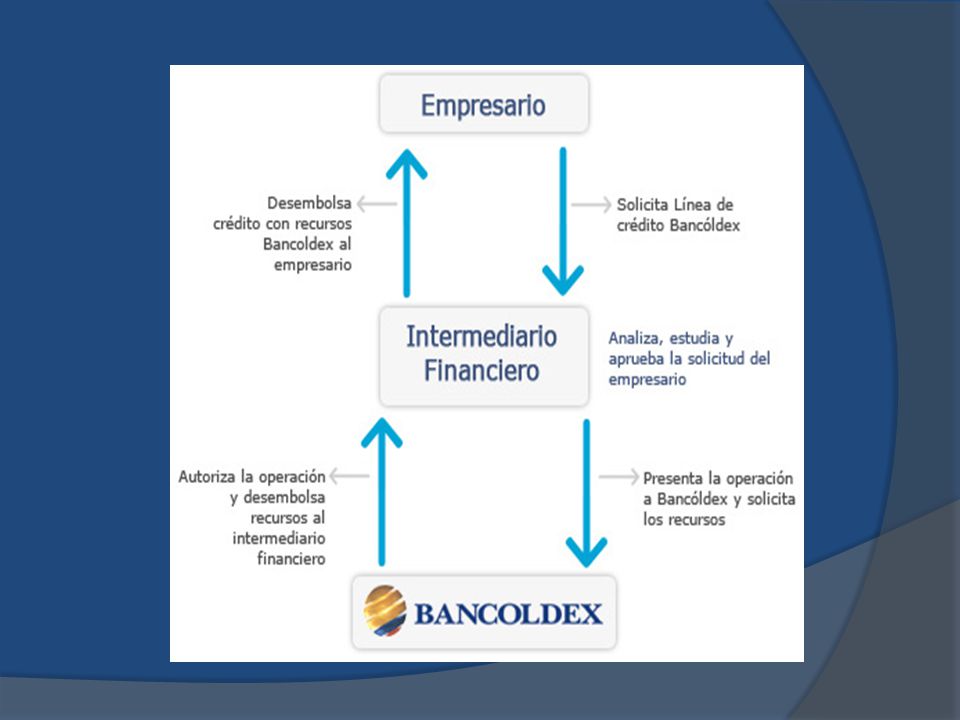 Empresario

Desembolsa crédito con recursos Bancoldex al empresario

Solicita Línea de crédito Bancóldex

Intermediario Financiero

Analiza, estudia y aprueba la solicitud del empresario

Autoriza la operación y desembolsa recursos al intermediario financiero

Presenta la operación a Bancóldex y solicita los recursos

BANCOLDEX